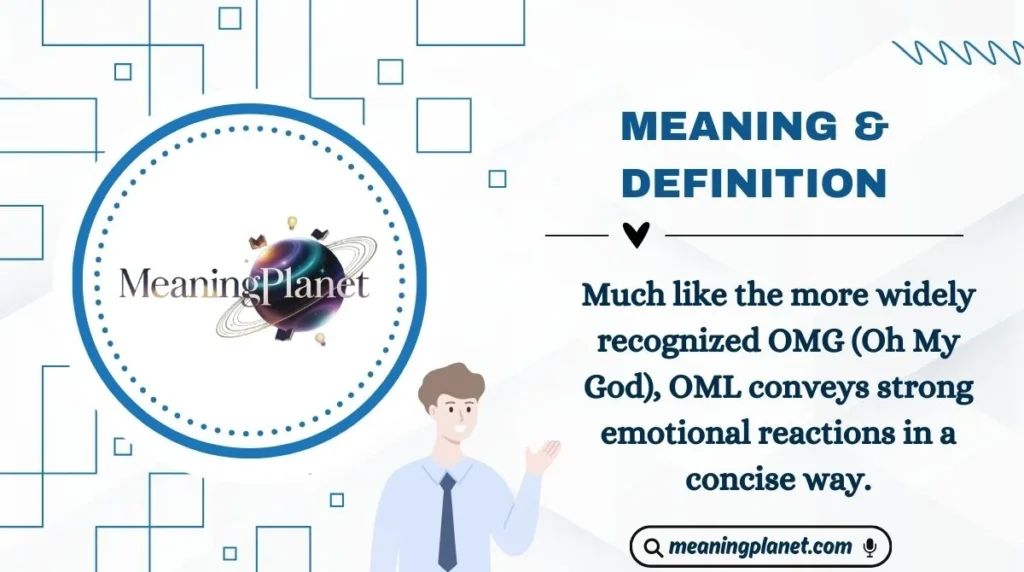 MeaningPlanet

MEANING & DEFINITION

Much like the more widely recognized OMG (Oh My God), OML conveys strong emotional reactions in a concise way.

meaningplanet.com